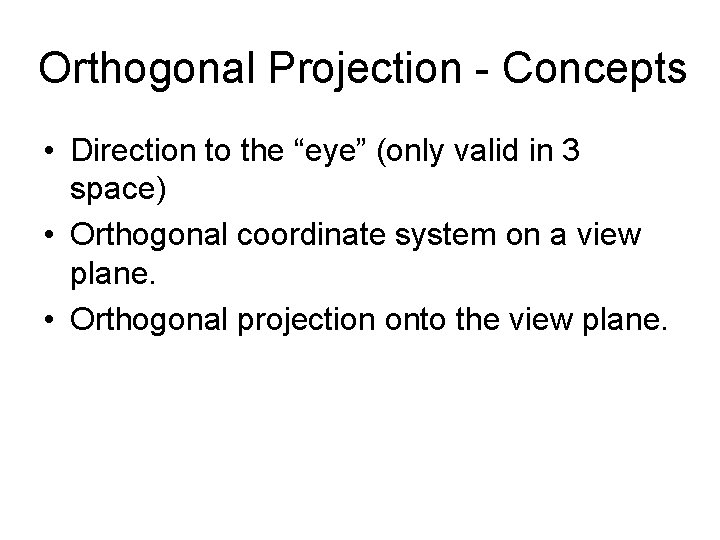 Orthogonal Projection - Concepts

• Direction to the “eye” (only valid in 3 space)
• Orthogonal coordinate system on a view plane.
• Orthogonal projection onto the view plane.